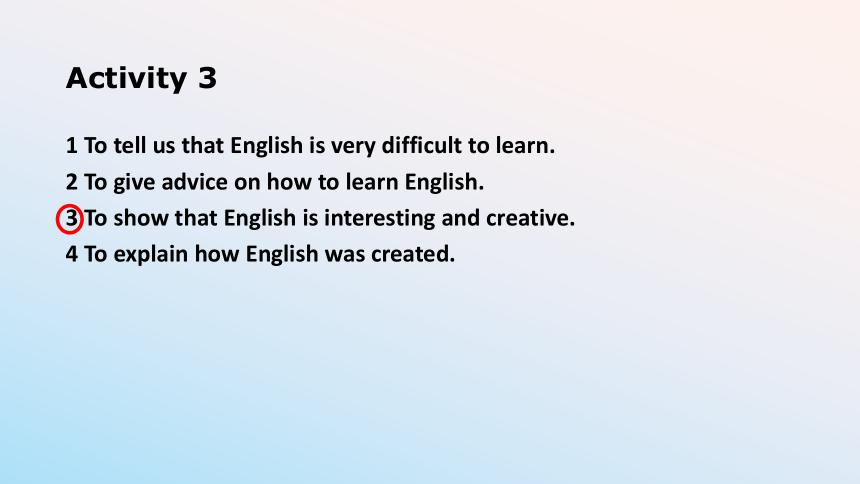 Activity 3

1 To tell us that English is very difficult to learn.
2 To give advice on how to learn English.
3 To show that English is interesting and creative.
4 To explain how English was created.